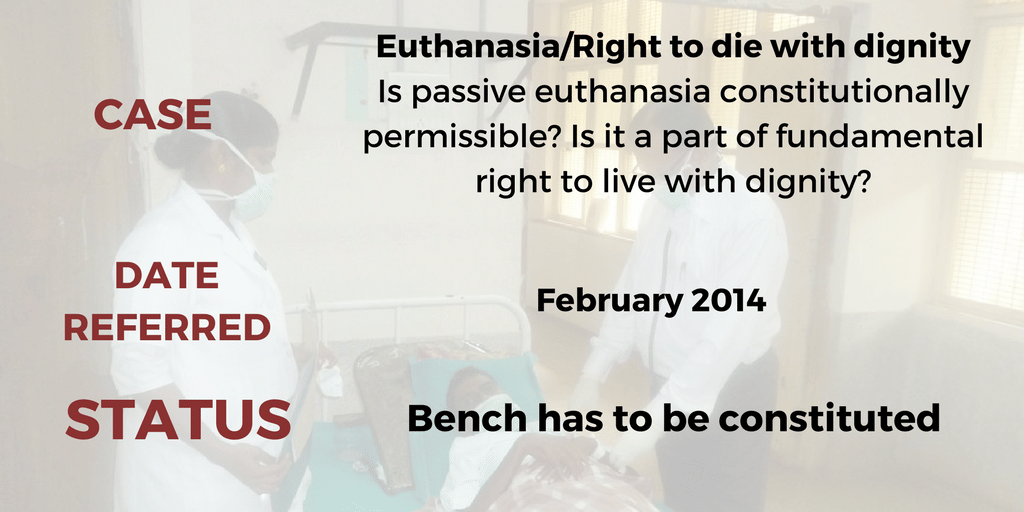 CASE

Euthanasia/Right to die with dignity
Is passive euthanasia constitutionally permissible? Is it a part of fundamental right to live with dignity?

DATE REFERRED

February 2014

STATUS

Bench has to be constituted